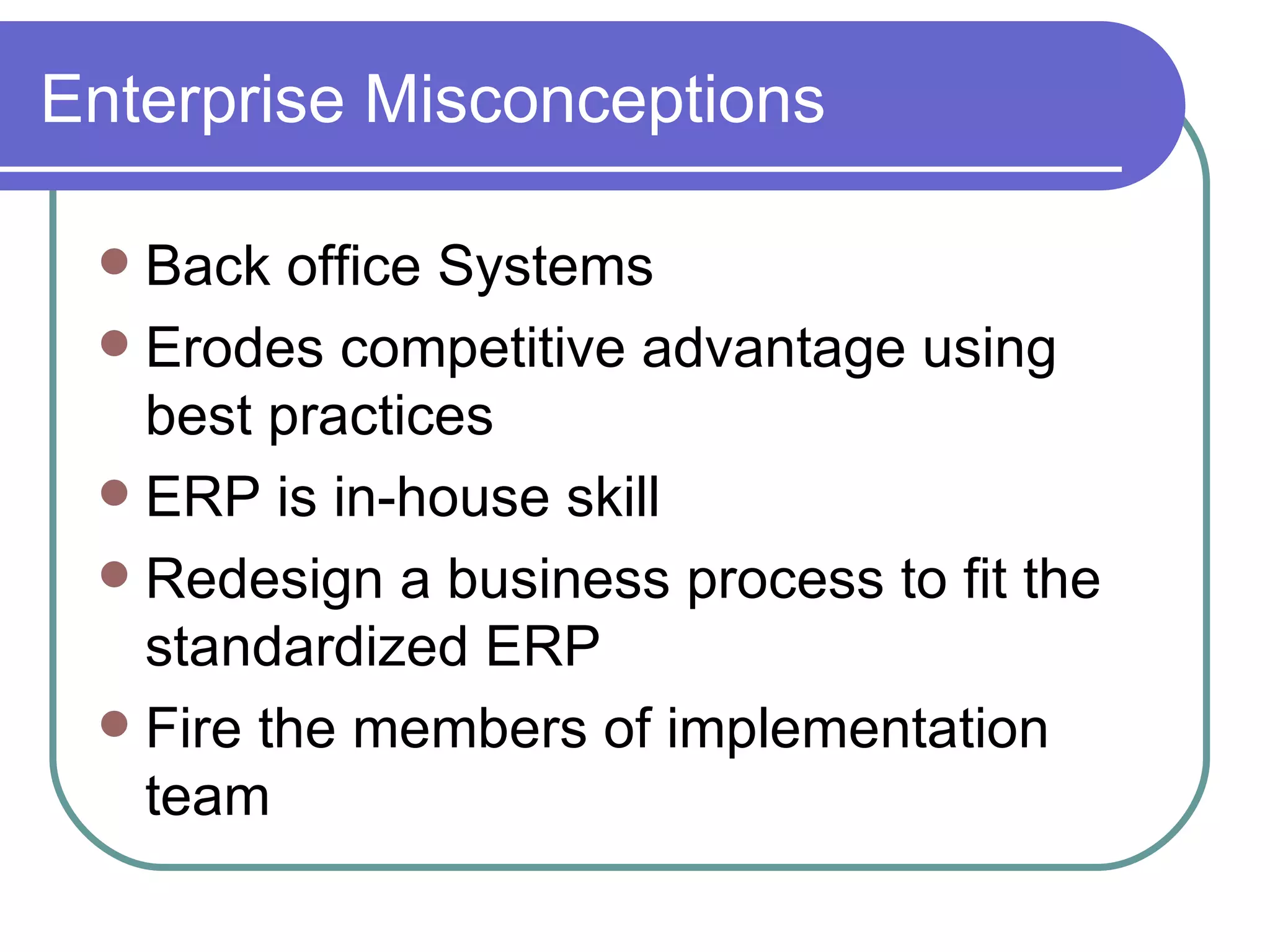 Enterprise Misconceptions

- Back office Systems
- Erodes competitive advantage using best practices
- ERP is in-house skill
- Redesign a business process to fit the standardized ERP
- Fire the members of implementation team